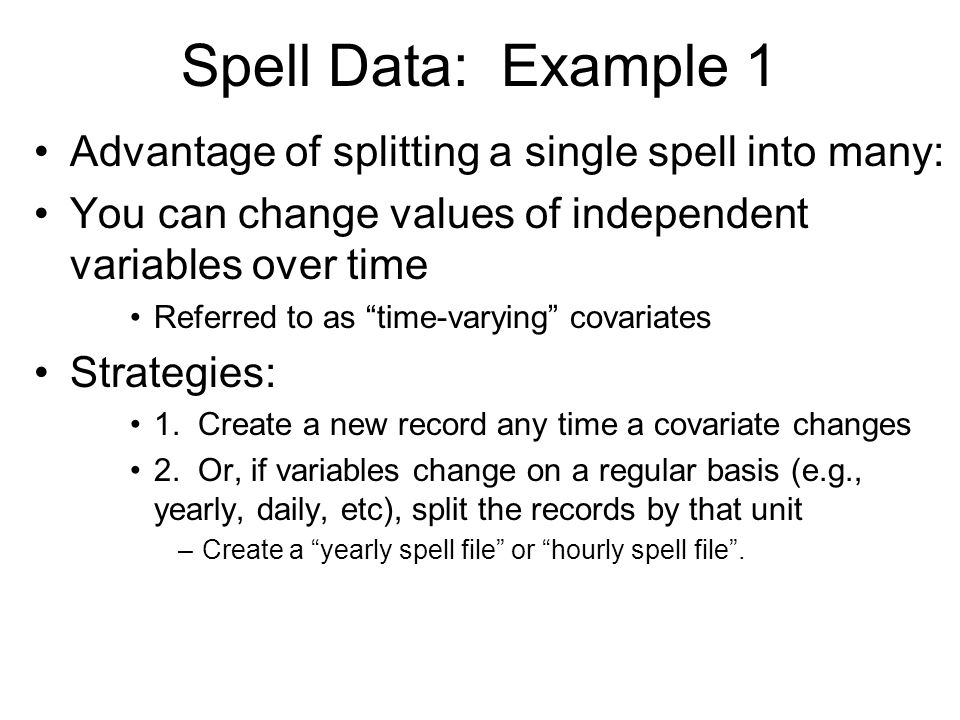 Spell Data: Example 1

• Advantage of splitting a single spell into many:
• You can change values of independent variables over time
  • Referred to as “time-varying” covariates
• Strategies:
  • 1. Create a new record any time a covariate changes
  • 2. Or, if variables change on a regular basis (e.g., yearly, daily, etc), split the records by that unit
    – Create a “yearly spell file” or “hourly spell file”.